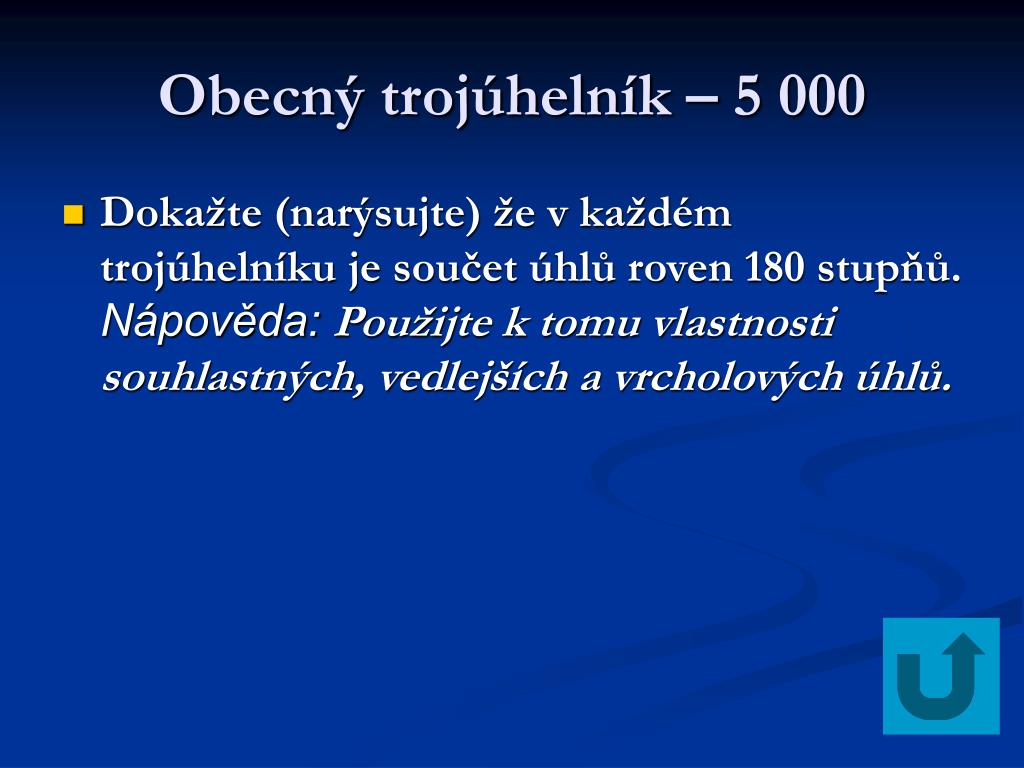 Obecný trojúhelník – 5 000

Dokažte (narýsujte) že v každém trojúhelníku je součet úhlů roven 180 stupňů. Nápověda: Použijte k tomu vlastnosti souhlastných, vedlejších a vrcholových úhlů.